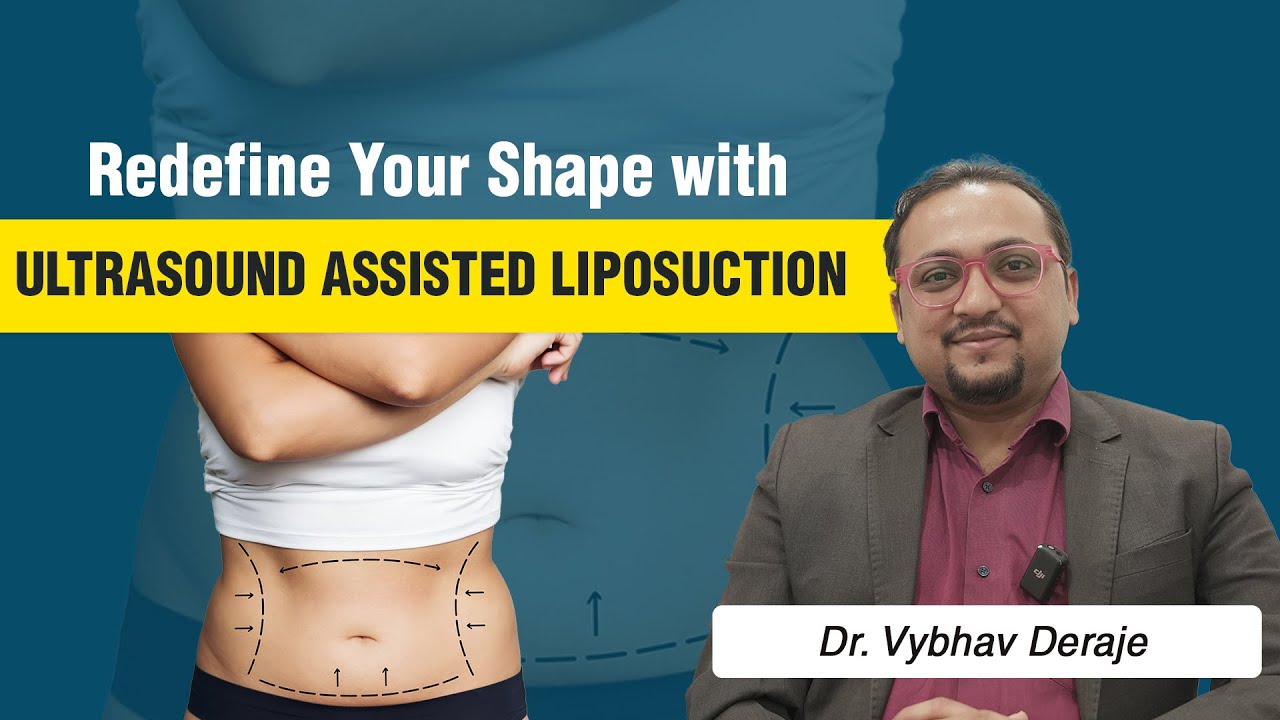 Redefine Your Shape with

ULTRASOUND ASSISTED LIPOSUCTION

Dr. Vybhav Deraje